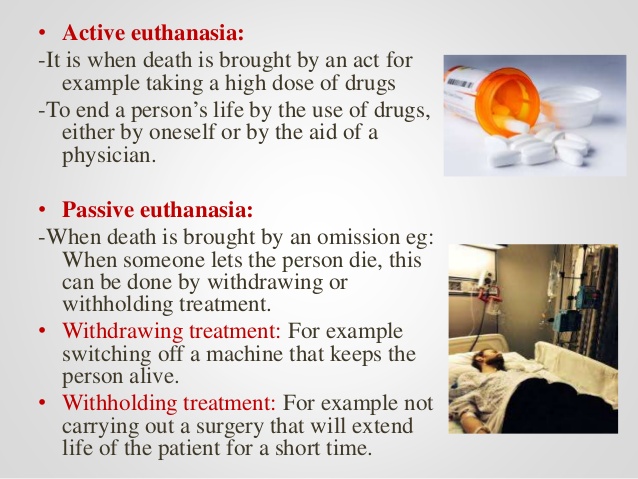 • Active euthanasia:
-It is when death is brought by an act for example taking a high dose of drugs
-To end a person's life by the use of drugs, either by oneself or by the aid of a physician.

• Passive euthanasia:
-When death is brought by an omission eg: When someone lets the person die, this can be done by withdrawing or withholding treatment.
• Withdrawing treatment: For example switching off a machine that keeps the person alive.
• Withholding treatment: For example not carrying out a surgery that will extend life of the patient for a short time.